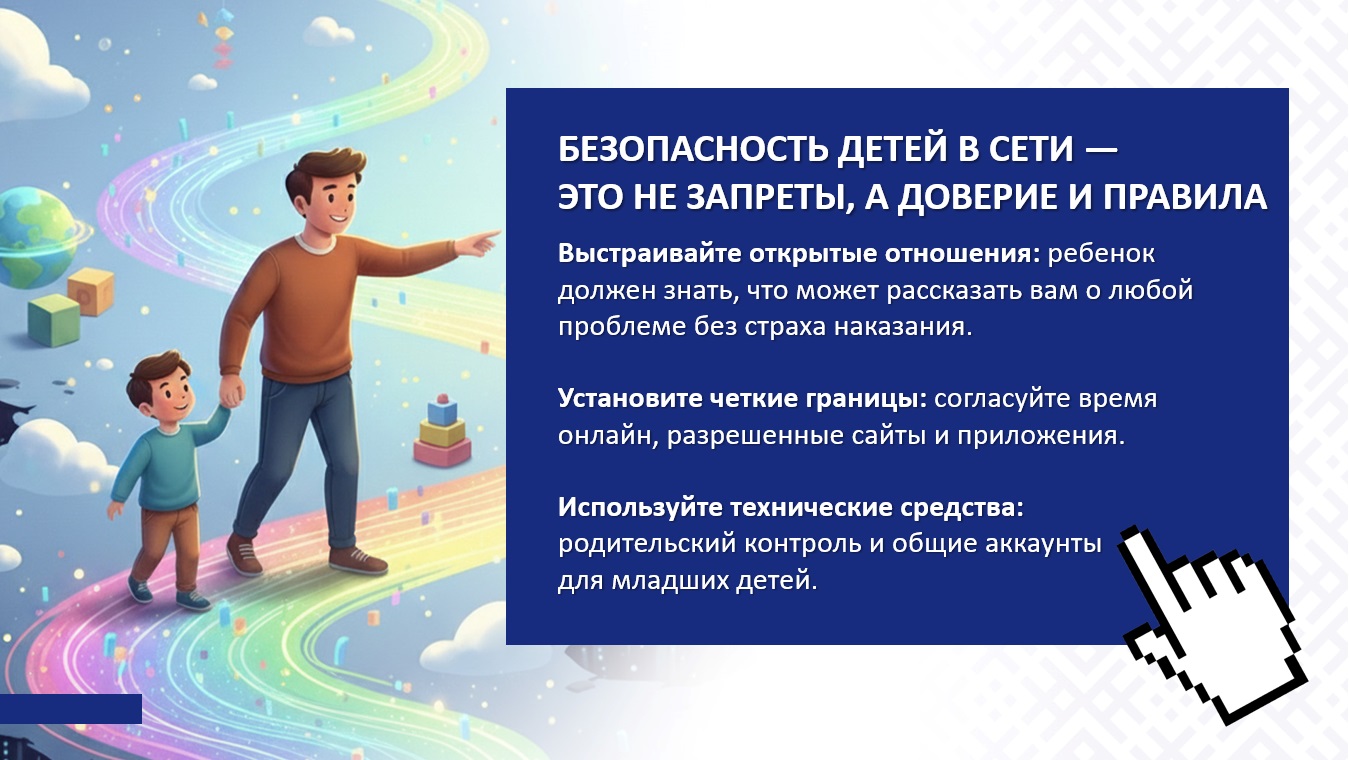 БЕЗОПАСНОСТЬ ДЕТЕЙ В СЕТИ — ЭТО НЕ ЗАПРЕТЫ, А ДОВЕРИЕ И ПРАВИЛА

Выстраивайте открытые отношения: ребенок должен знать, что может рассказать вам о любой проблеме без страха наказания.

Установите четкие границы: согласуйте время онлайн, разрешенные сайты и приложения.

Используйте технические средства: родительский контроль и общие аккаунты для младших детей.